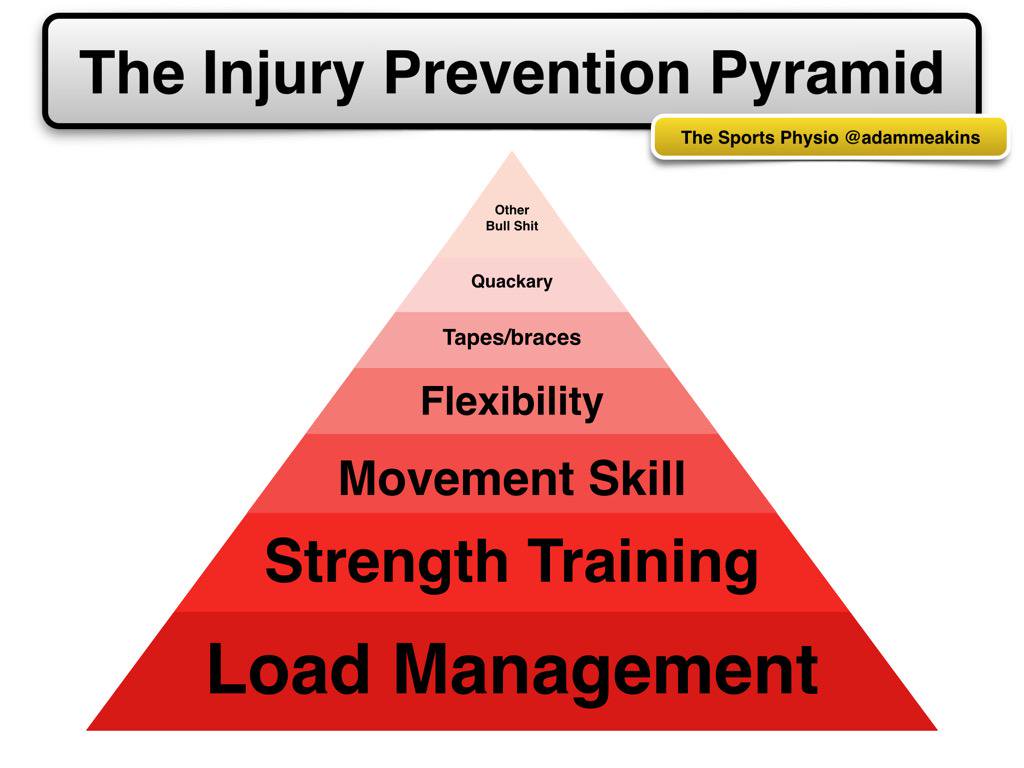 The Injury Prevention Pyramid

The Sports Physio @adammeakins

Other
Bull Shit

Quackary

Tapes/braces

Flexibility

Movement Skill

Strength Training

Load Management